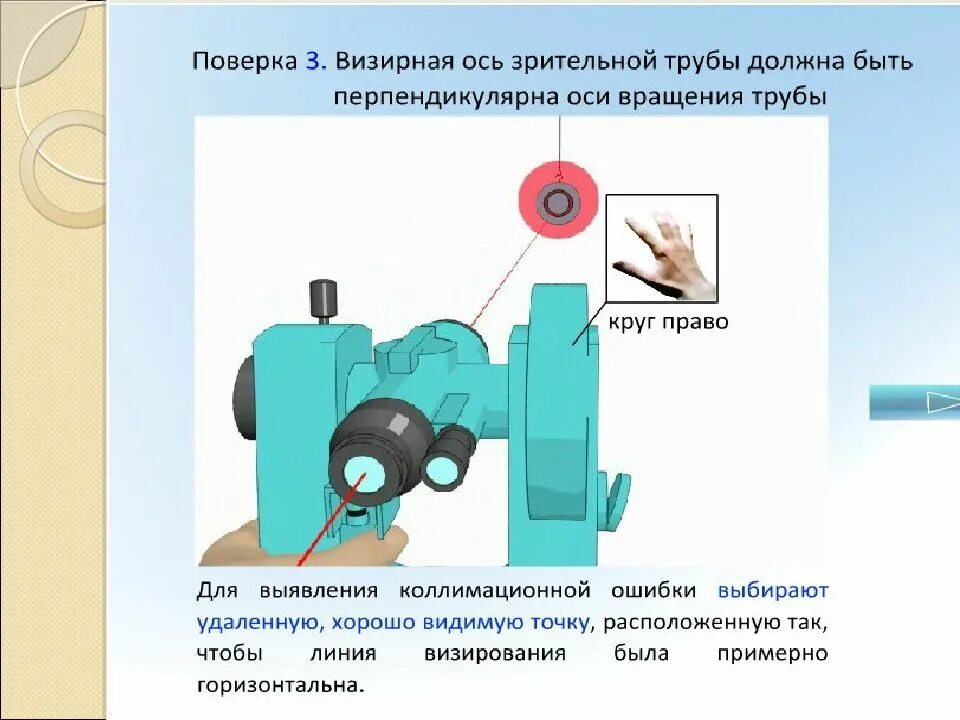 Поверка 3. Визирная ось зрительной трубы должна быть перпендикулярна оси вращения трубы

круг право

Для выявления коллимационной ошибки выбирают удаленную, хорошо видимую точку, расположенную так, чтобы линия визирования была примерно горизонтальна.